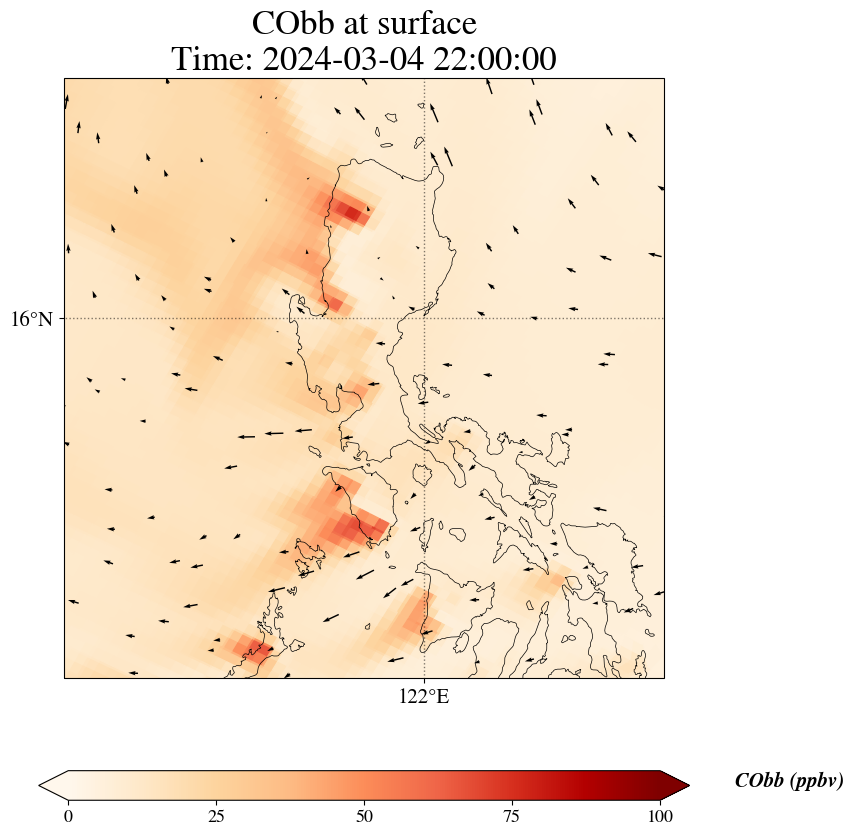 CObb at surface
Time: 2024-03-04 22:00:00

16°N

122°E

0 25 50 75 100

CObb (ppbv)